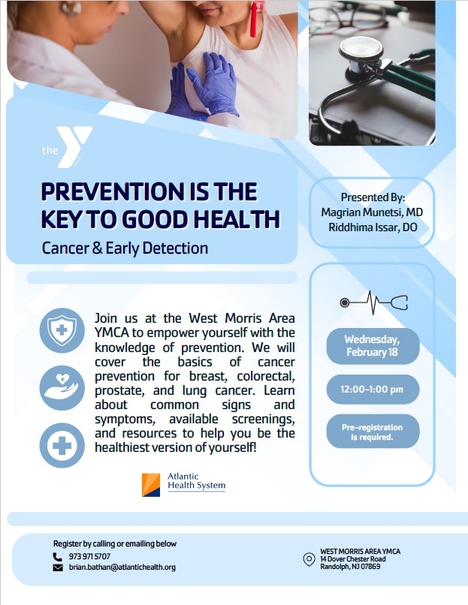 the

PREVENTION IS THE KEY TO GOOD HEALTH

Cancer & Early Detection

Presented By:
Magrian Munetsi, MD
Riddhima Issar, DO

Join us at the West Morris Area YMCA to empower yourself with the knowledge of prevention. We will cover the basics of cancer prevention for breast, colorectal, prostate, and lung cancer. Learn about common signs and symptoms, available screenings, and resources to help you be the healthiest version of yourself!

Wednesday, February 18

12:00-1:00 pm

Pre-registration is required.

Atlantic Health System

Register by calling or emailing below
973 971 5707
brian.bathan@atlantichealth.org

WEST MORRIS AREA YMCA
14 Dover Chester Road
Randolph, NJ 07869